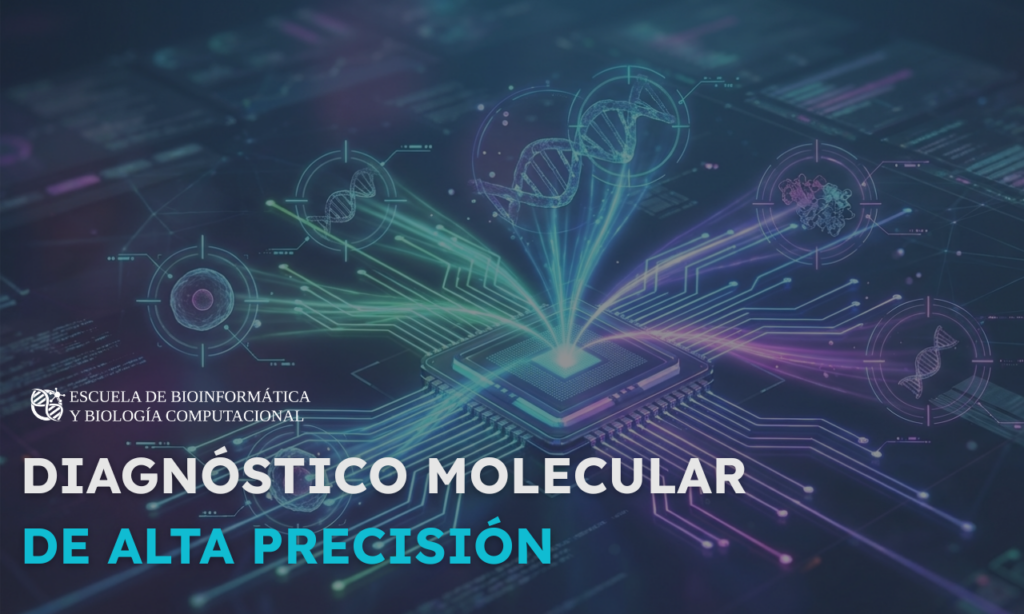 ESCUELA DE BIOINFORMÁTICA
Y BIOLOGÍA COMPUTACIONAL

DIAGNÓSTICO MOLECULAR
DE ALTA PRECISIÓN